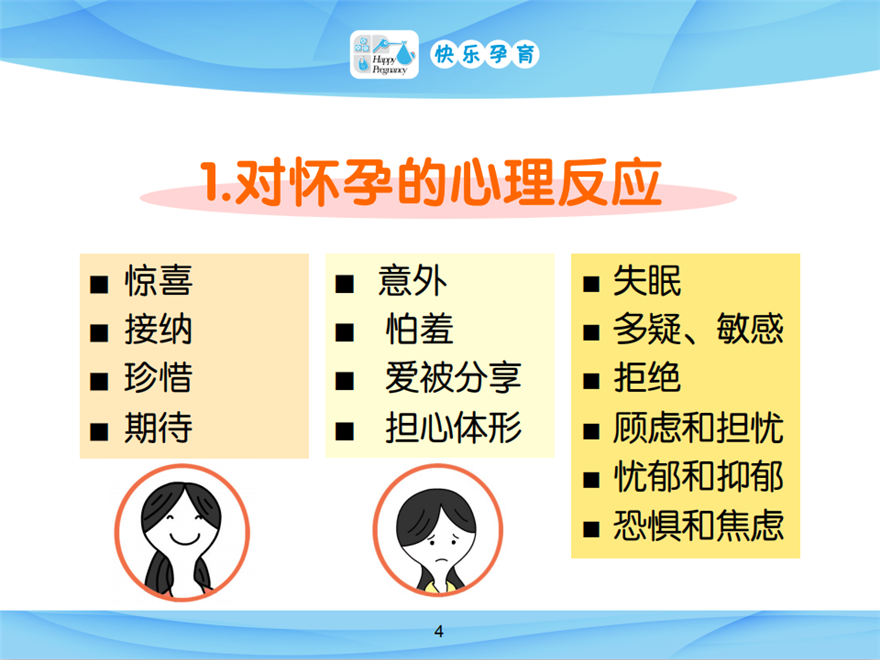 Happy Pregnancy 快乐孕育

1.对怀孕的心理反应

■ 惊喜
■ 接纳
■ 珍惜
■ 期待

■ 意外
■ 怕羞
■ 爱被分享
■ 担心体形

■ 失眠
■ 多疑、敏感
■ 拒绝
■ 顾虑和担忧
■ 忧郁和抑郁
■ 恐惧和焦虑

4